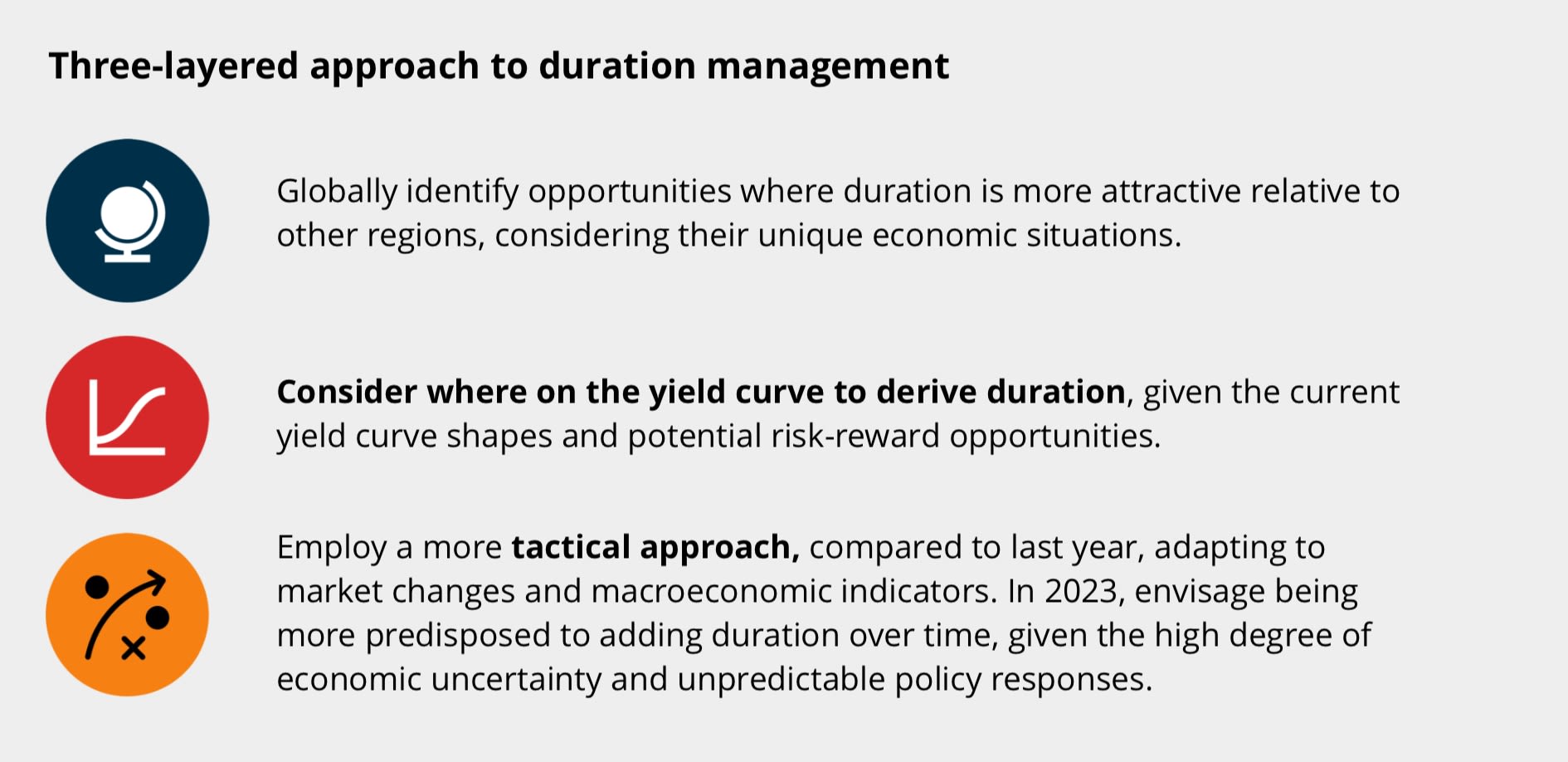 Three-layered approach to duration management

Globally identify opportunities where duration is more attractive relative to other regions, considering their unique economic situations.

Consider where on the yield curve to derive duration, given the current yield curve shapes and potential risk-reward opportunities.

Employ a more tactical approach, compared to last year, adapting to market changes and macroeconomic indicators. In 2023, envisage being more predisposed to adding duration over time, given the high degree of economic uncertainty and unpredictable policy responses.